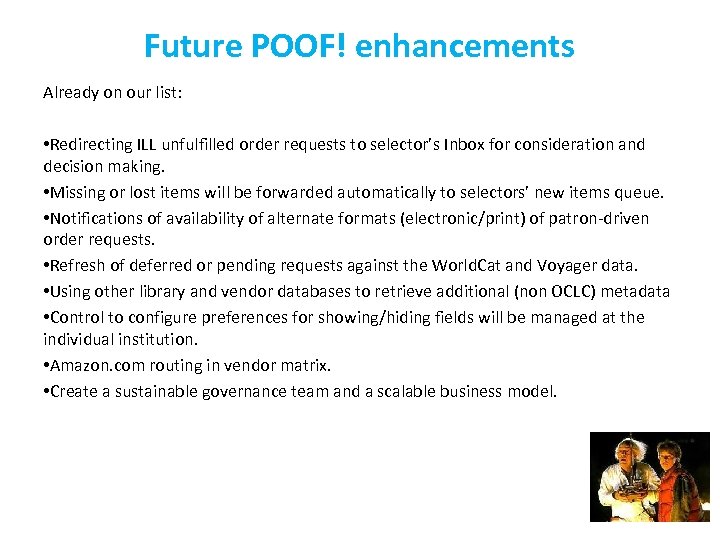 Future POOF! enhancements

Already on our list:

•Redirecting ILL unfulfilled order requests to selector's Inbox for consideration and decision making.

•Missing or lost items will be forwarded automatically to selectors' new items queue.

•Notifications of availability of alternate formats (electronic/print) of patron-driven order requests.

•Refresh of deferred or pending requests against the WorldCat and Voyager data.

•Using other library and vendor databases to retrieve additional (non OCLC) metadata

•Control to configure preferences for showing/hiding fields will be managed at the individual institution.

•Amazon.com routing in vendor matrix.

•Create a sustainable governance team and a scalable business model.